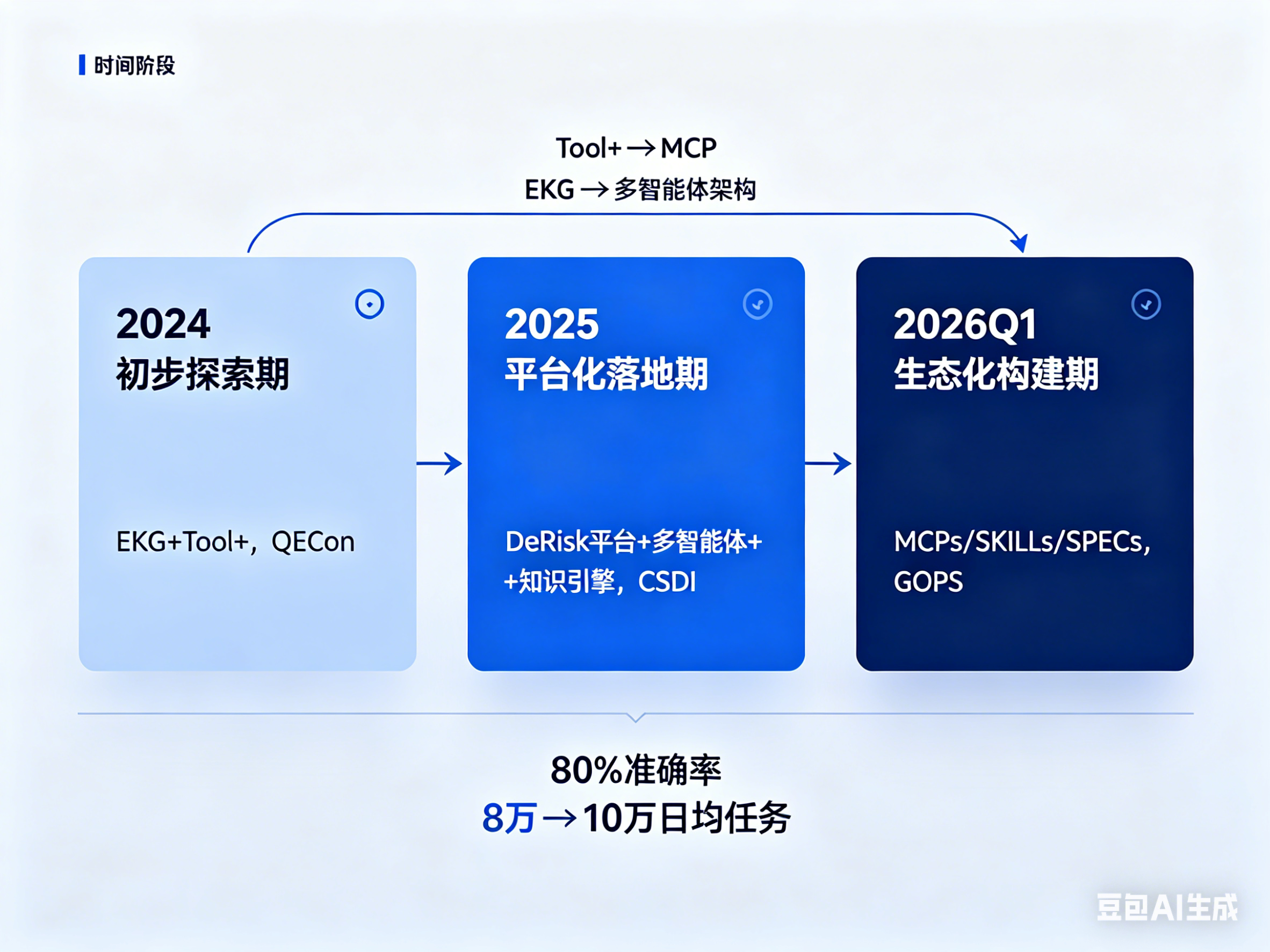 时间阶段

Tool+ → MCP
EKG → 多智能体架构

2024
初步探索期

EKG+Tool+，QECon

2025
平台化落地期

DeRisk平台+多智能体+ +知识引擎，CSDI

2026Q1
生态化构建期

MCPs/SKILLs/SPECs, GOPS

80%准确率
8万 → 10万日均任务

豆包AI生成